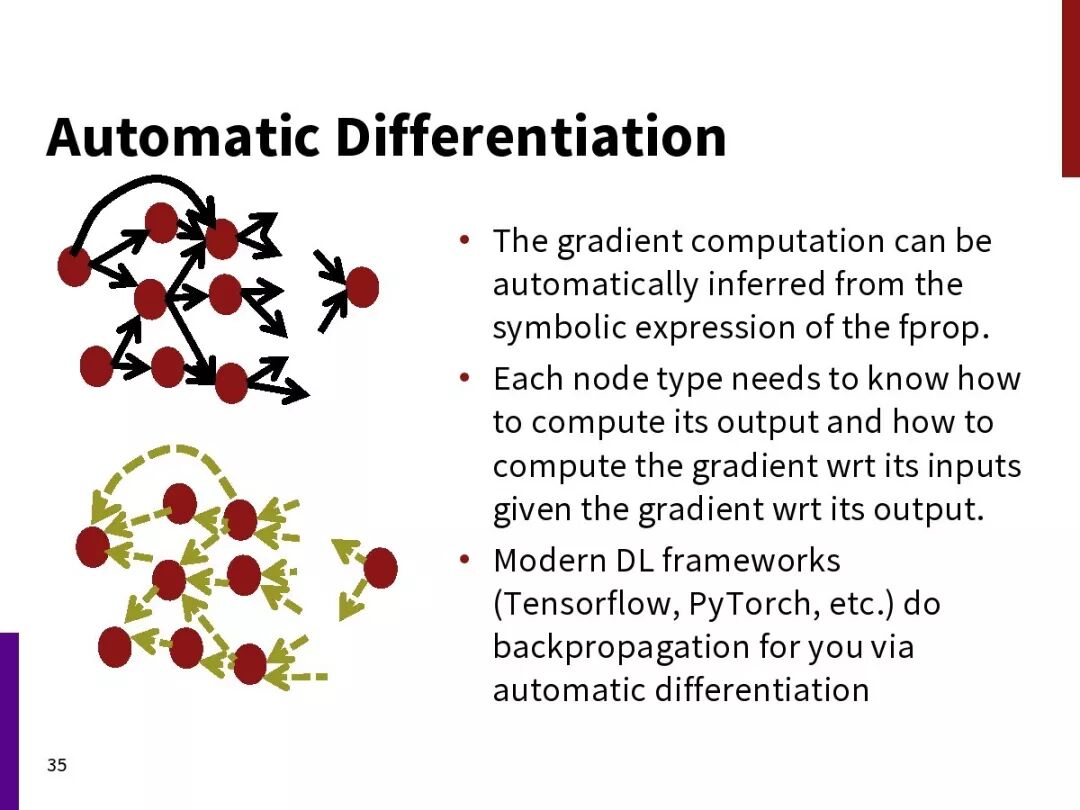 Automatic Differentiation

• The gradient computation can be automatically inferred from the symbolic expression of the fprop.

• Each node type needs to know how to compute its output and how to compute the gradient wrt its inputs given the gradient wrt its output.

• Modern DL frameworks (Tensorflow, PyTorch, etc.) do backpropagation for you via automatic differentiation

35